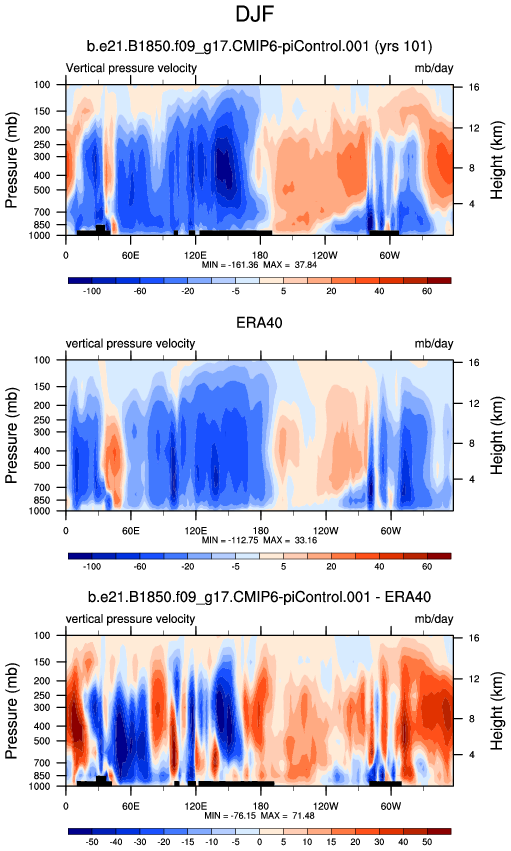 DJF

b.e21.B1850.f09_g17.CMIP6-piControl.001 (yrs 101)

Vertical pressure velocity

mb/day

Pressure (mb)

100
150
200
250
300
400
500
700
850
1000

Height (km)

16
12
8
4

0
60E
120E
180
120W
60W

MIN = -161.36 MAX = 37.84

-100
-60
-20
-5
5
20
40
60

ERA40

vertical pressure velocity

mb/day

Pressure (mb)

100
150
200
250
300
400
500
700
850
1000

Height (km)

16
12
8
4

0
60E
120E
180
120W
60W

MIN = -112.75 MAX = 33.16

-100
-60
-20
-5
5
20
40
60

b.e21.B1850.f09_g17.CMIP6-piControl.001 - ERA40

vertical pressure velocity

mb/day

Pressure (mb)

100
150
200
250
300
400
500
700
850
1000

Height (km)

16
12
8
4

0
60E
120E
180
120W
60W

MIN = -76.15 MAX = 71.48

-50
-40
-30
-20
-15
-10
-5
0
5
10
15
20
30
40
50